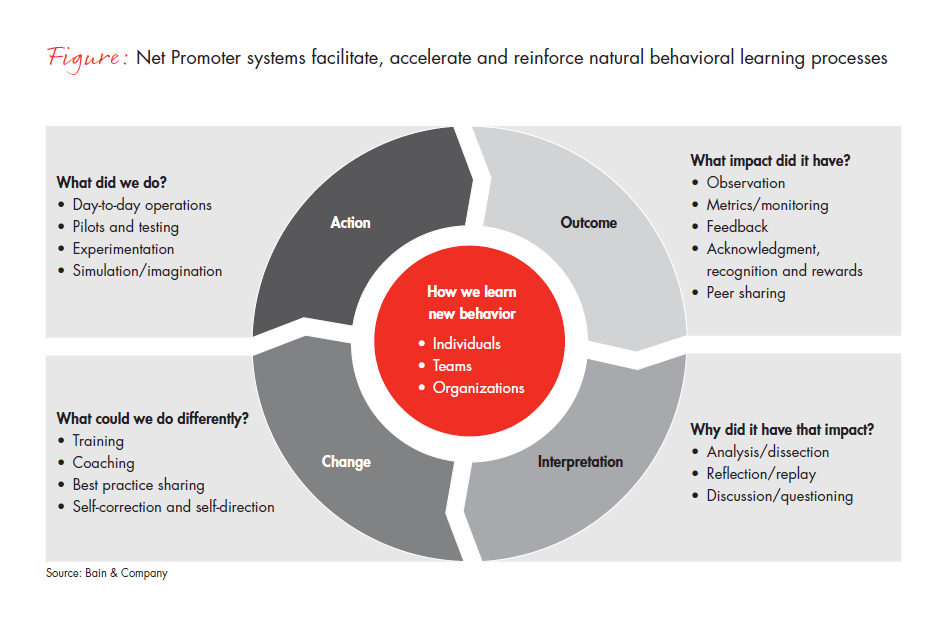 Figure: Net Promoter systems facilitate, accelerate and reinforce natural behavioral learning processes

What did we do?
• Day-to-day operations
• Pilots and testing
• Experimentation
• Simulation/imagination

Action

Outcome

What impact did it have?
• Observation
• Metrics/monitoring
• Feedback
• Acknowledgment, recognition and rewards
• Peer sharing

How we learn new behavior
• Individuals
• Teams
• Organizations

What could we do differently?
• Training
• Coaching
• Best practice sharing
• Self-correction and self-direction

Change

Interpretation

Why did it have that impact?
• Analysis/dissection
• Reflection/replay
• Discussion/questioning

Source: Bain & Company